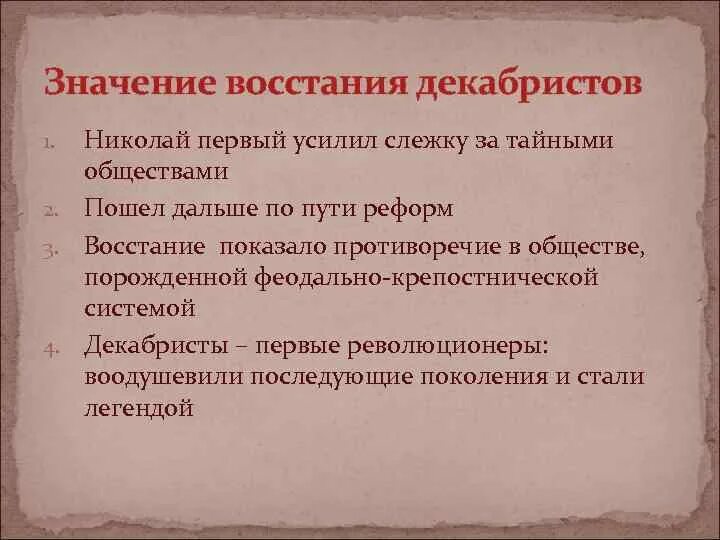 Значение восстания декабристов

1. Николай первый усилил слежку за тайными обществами
2. Пошел дальше по пути реформ
3. Восстание показало противоречие в обществе, порожденной феодально-крепостнической системой
4. Декабристы – первые революционеры: воодушевили последующие поколения и стали легендой